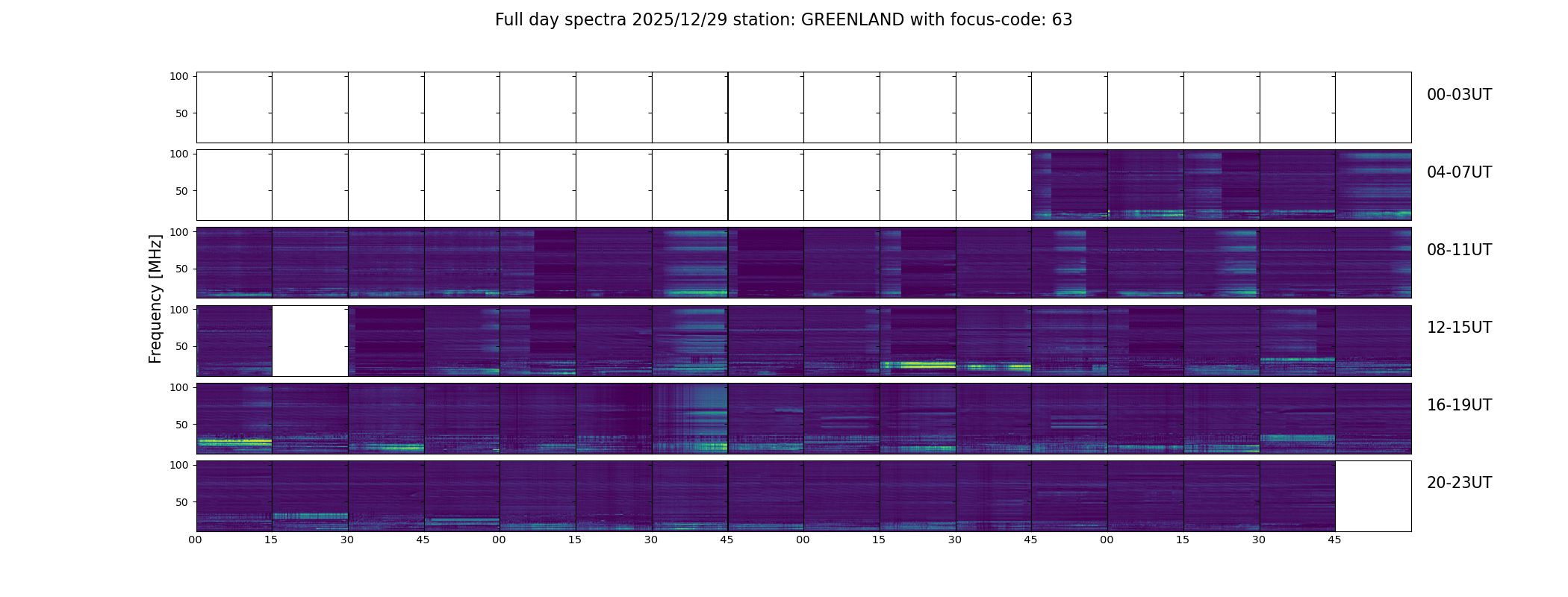 Full day spectra 2025/12/29 station: GREENLAND with focus-code: 63

Frequency [MHz]

100
50
00-03UT

100
50
04-07UT

100
50
08-11UT

100
50
12-15UT

100
50
16-19UT

100
50
20-23UT

00 15 30 45 00 15 30 45 00 15 30 45 00 15 30 45